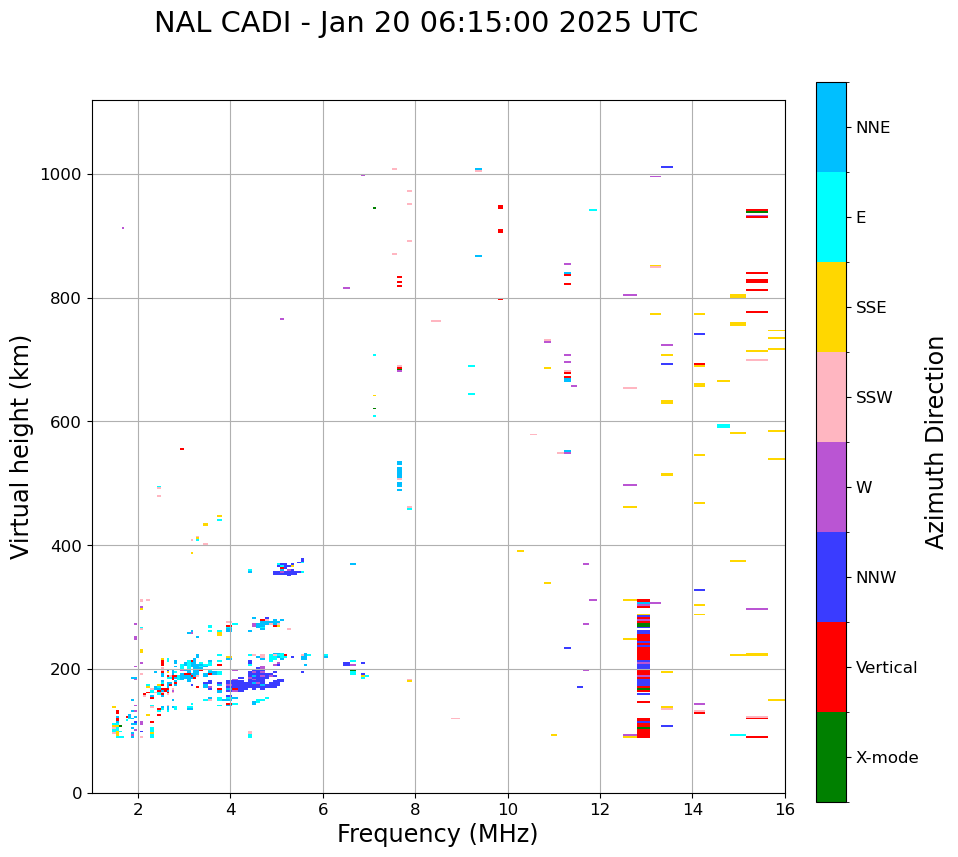 NAL CADI - Jan 20 06:15:00 2025 UTC

Virtual height (km)

1000
800
600
400
200
0

2
4
6
8
10
12
14
16

Frequency (MHz)

NNE
E
SSE
SSW
W
NNW
Vertical
X-mode

Azimuth Direction